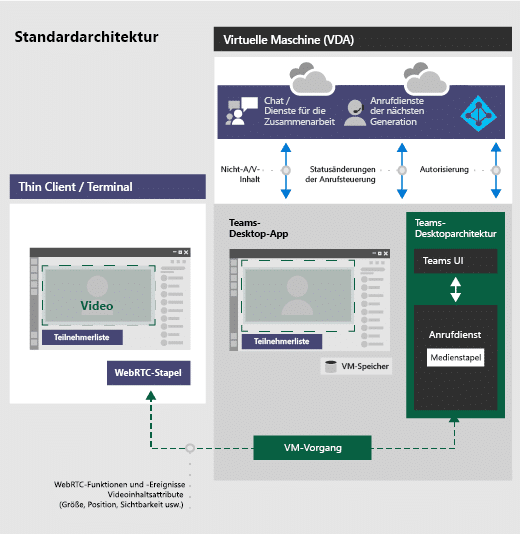 Standardarchitektur

Virtuelle Maschine (VDA)

Chat / Dienste für die Zusammenarbeit

Anrufdienste der nächsten Generation

Nicht-A/V-Inhalt

Statusänderungen der Anrufsteuerung

Autorisierung

Thin Client / Terminal

Video

Teilnehmerliste

WebRTC-Stapel

Teams-Desktop-App

Teilnehmerliste

VM-Speicher

Teams-Desktoparchitektur

Teams UI

Anrufdienst

Medienstapel

VM-Vorgang

WebRTC-Funktionen und -Ereignisse
Videoinhaltsattribute
(Größe, Position, Sichtbarkeit usw.)